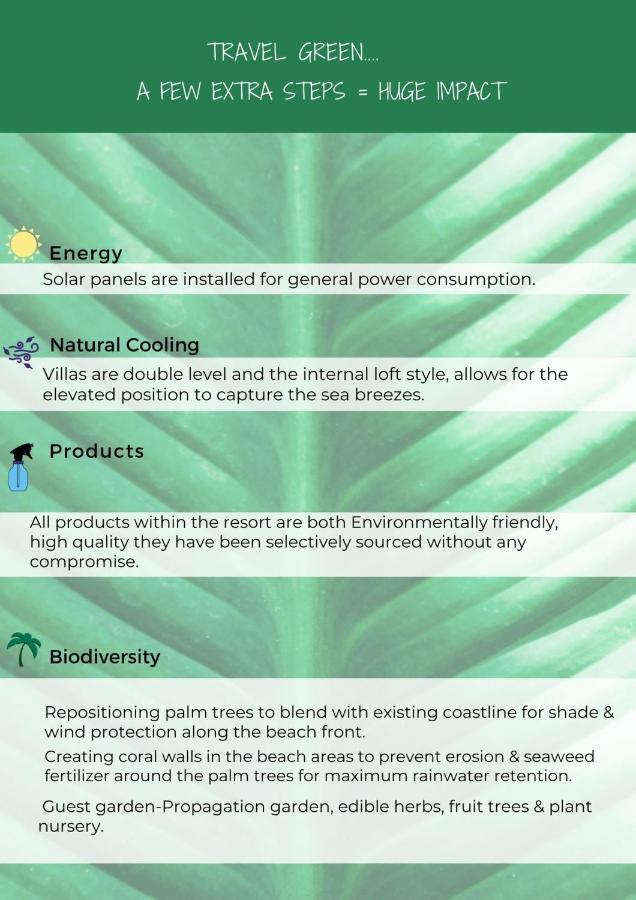 TRAVEL GREEN....

A FEW EXTRA STEPS = HUGE IMPACT

Energy

Solar panels are installed for general power consumption.

Natural Cooling

Villas are double level and the internal loft style, allows for the elevated position to capture the sea breezes.

Products

All products within the resort are both Environmentally friendly, high quality they have been selectively sourced without any compromise.

Biodiversity

Repositioning palm trees to blend with existing coastline for shade & wind protection along the beach front.

Creating coral walls in the beach areas to prevent erosion & seaweed fertilizer around the palm trees for maximum rainwater retention.

Guest garden-Propagation garden, edible herbs, fruit trees & plant nursery.